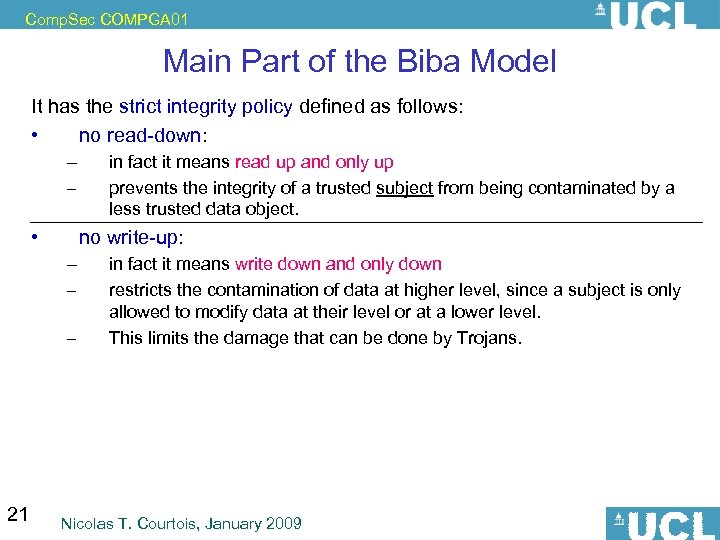 CompSec COMPGA01

UCL

Main Part of the Biba Model

It has the strict integrity policy defined as follows:

• no read-down:
– in fact it means read up and only up
– prevents the integrity of a trusted subject from being contaminated by a less trusted data object.

• no write-up:
– in fact it means write down and only down
– restricts the contamination of data at higher level, since a subject is only allowed to modify data at their level or at a lower level.
– This limits the damage that can be done by Trojans.

21

Nicolas T. Courtois, January 2009

UCL